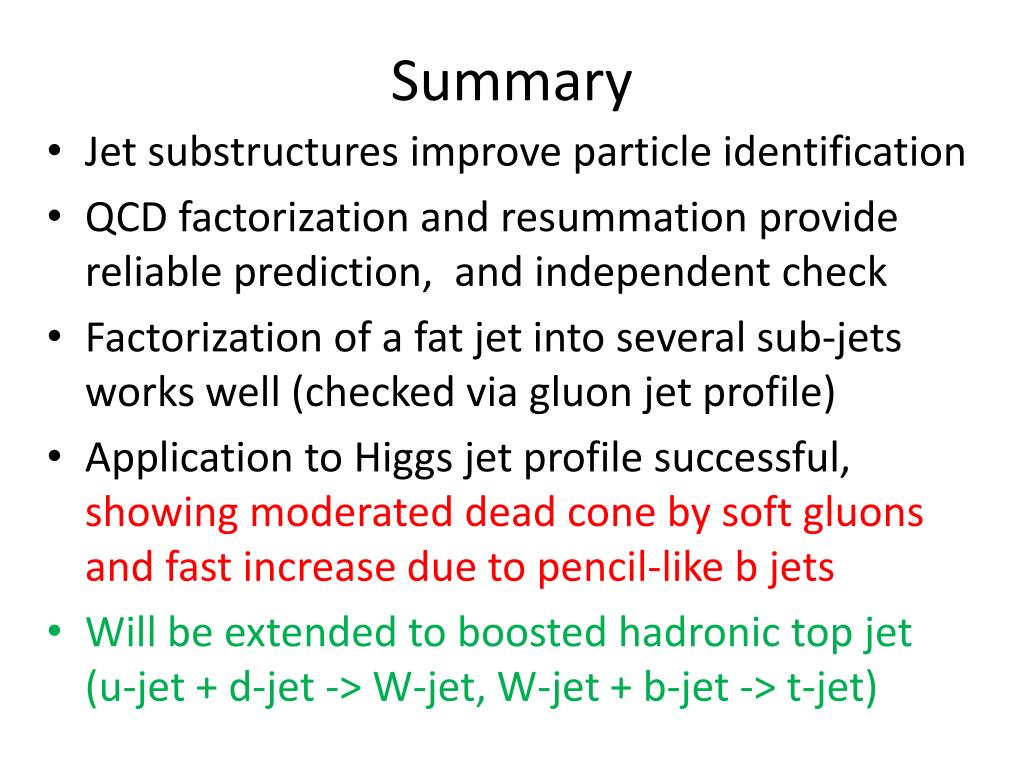 Summary

• Jet substructures improve particle identification
• QCD factorization and resummation provide reliable prediction,  and independent check
• Factorization of a fat jet into several sub-jets works well (checked via gluon jet profile)
• Application to Higgs jet profile successful, showing moderated dead cone by soft gluons and fast increase due to pencil-like b jets
• Will be extended to boosted hadronic top jet (u-jet + d-jet -> W-jet, W-jet + b-jet -> t-jet)